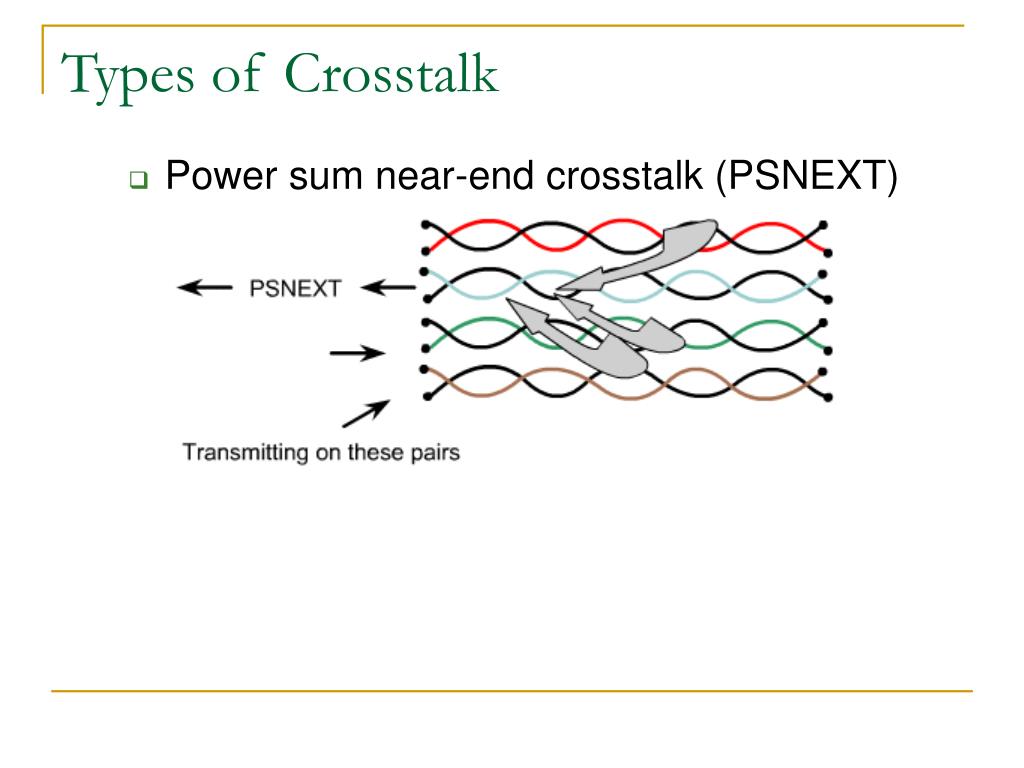 Types of Crosstalk

Power sum near-end crosstalk (PSNEXT)

PSNEXT

Transmitting on these pairs